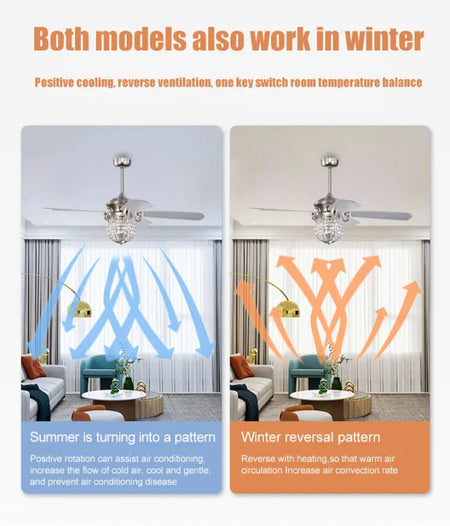 Both models also work in winter

Positive cooling, reverse ventilation, one key switch room temperature balance

Summer is turning into a pattern

Positive rotation can assist air conditioning, increase the flow of cold air, cool and gentle, and prevent air conditioning disease

Winter reversal pattern

Reverse with heating,so that warm air circulation Increase air convection rate